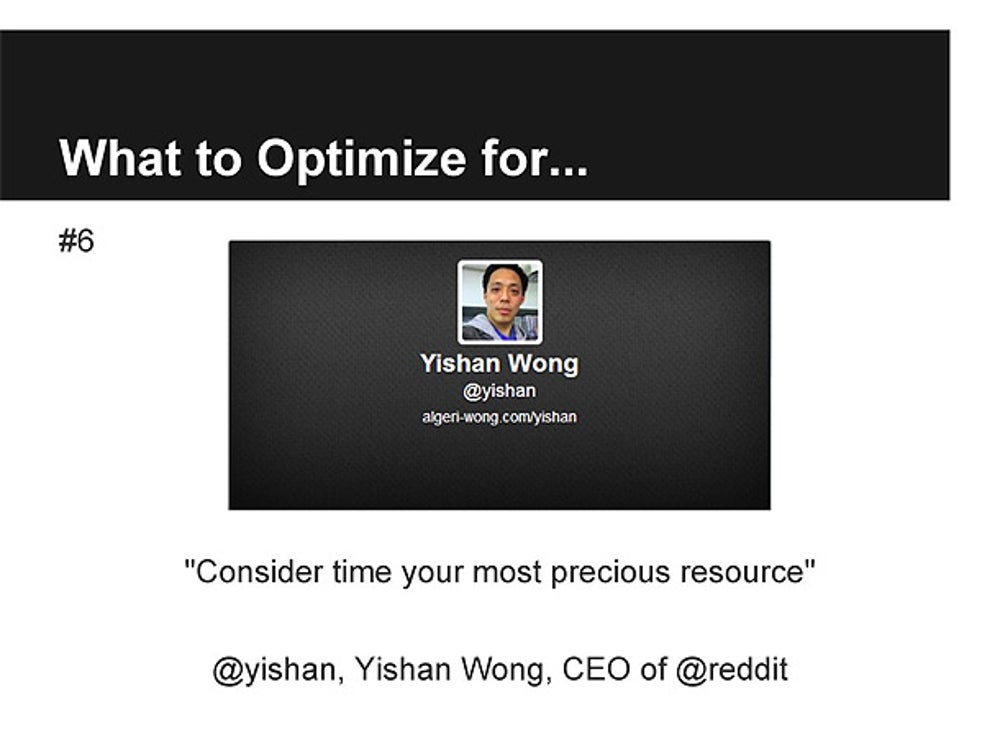 What to Optimize for...

#6

Yishan Wong
@yishan
algeri-wong.com/yishan

"Consider time your most precious resource"

@yishan, Yishan Wong, CEO of @reddit